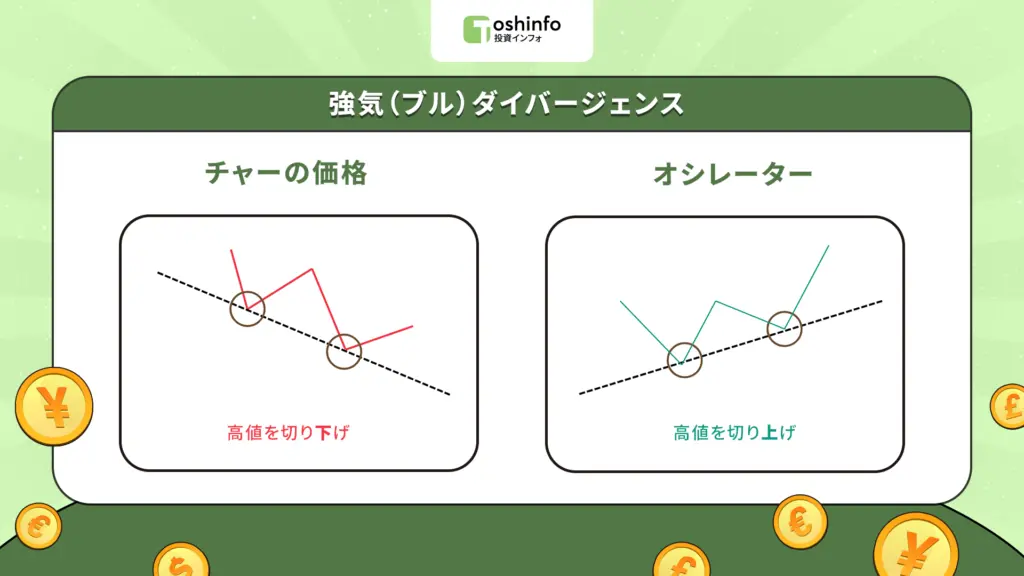 Toshinfo
投資インフォ

強気（ブル）ダイバージェンス

チャーの価格

高値を切り下げ

オシレーター

高値を切り上げ